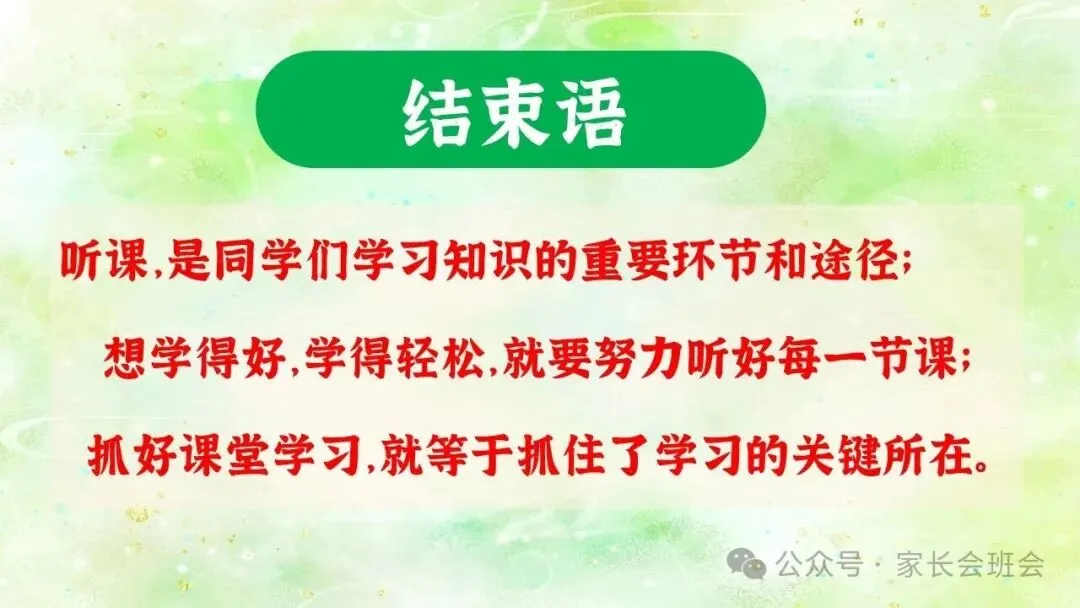 结束语

听课,是同学们学习知识的重要环节和途径;

想学得好,学得轻松,就要努力听好每一节课;

抓好课堂学习,就等于抓住了学习的关键所在。

公众号 · 家长会班会